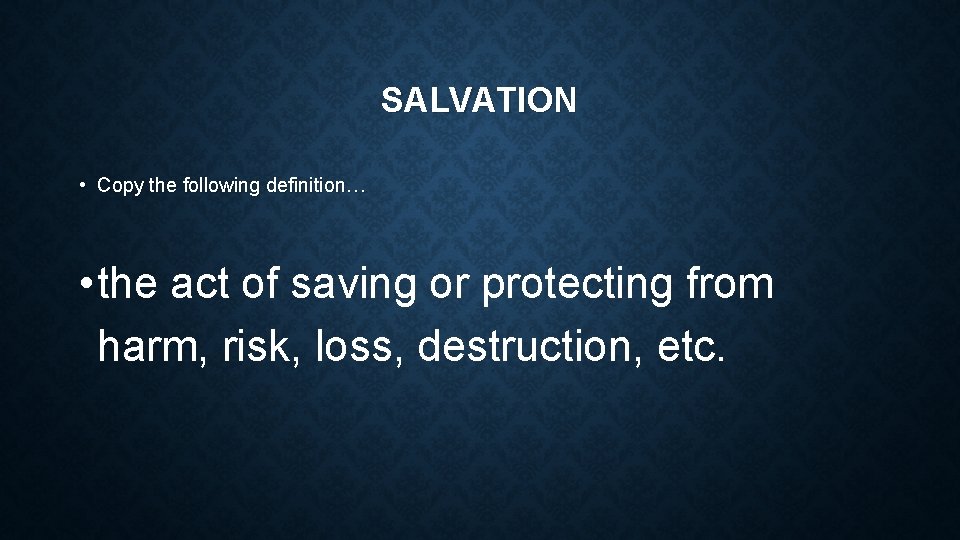 SALVATION

• Copy the following definition…

• the act of saving or protecting from harm, risk, loss, destruction, etc.